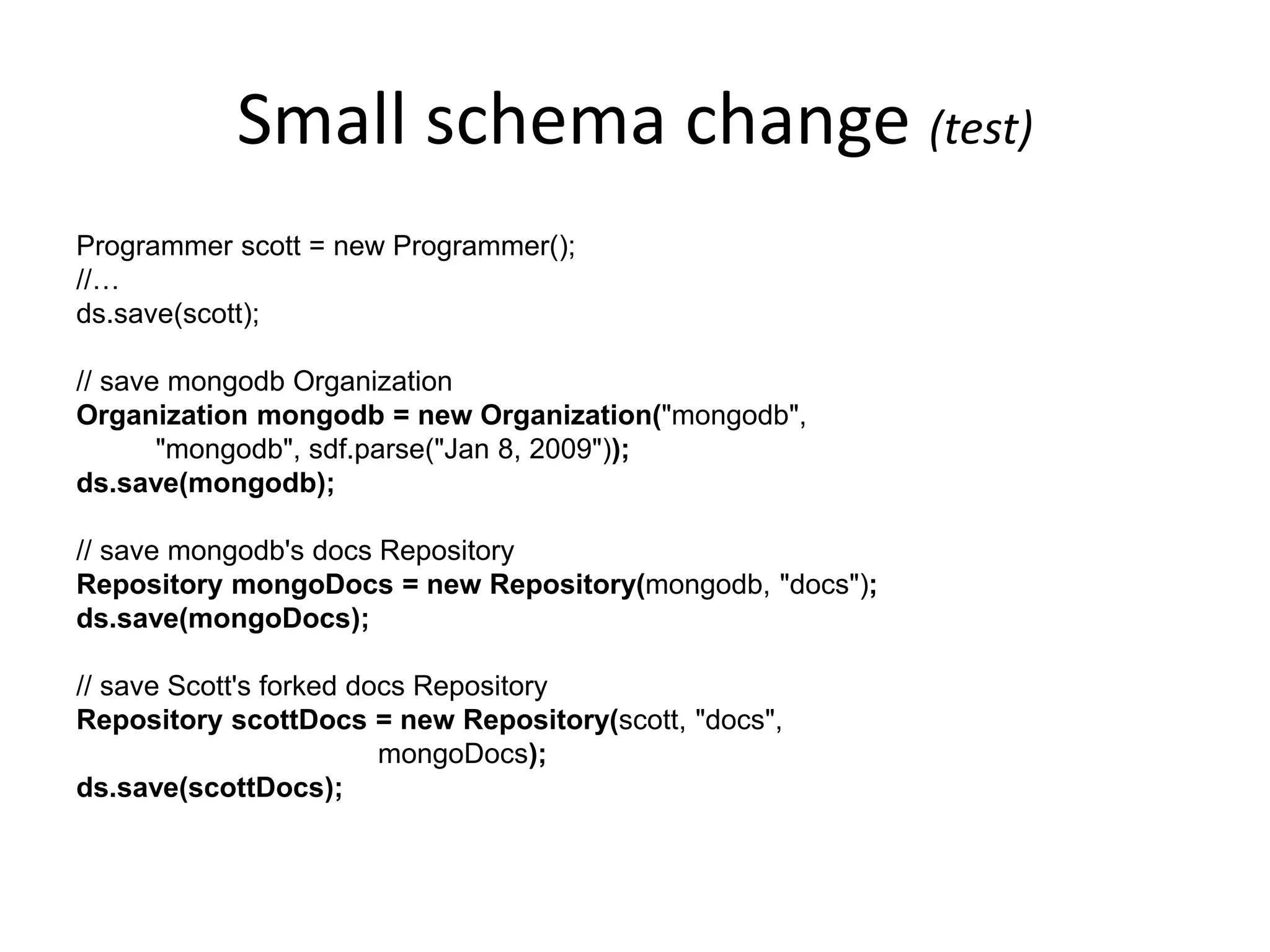 Small schema change (test)

Programmer scott = new Programmer();
//…
ds.save(scott);

// save mongodb Organization
Organization mongodb = new Organization("mongodb",
"mongodb", sdf.parse("Jan 8, 2009"));
ds.save(mongodb);

// save mongodb's docs Repository
Repository mongoDocs = new Repository(mongodb, "docs");
ds.save(mongoDocs);

// save Scott's forked docs Repository
Repository scottDocs = new Repository(scott, "docs",
mongoDocs);
ds.save(scottDocs);